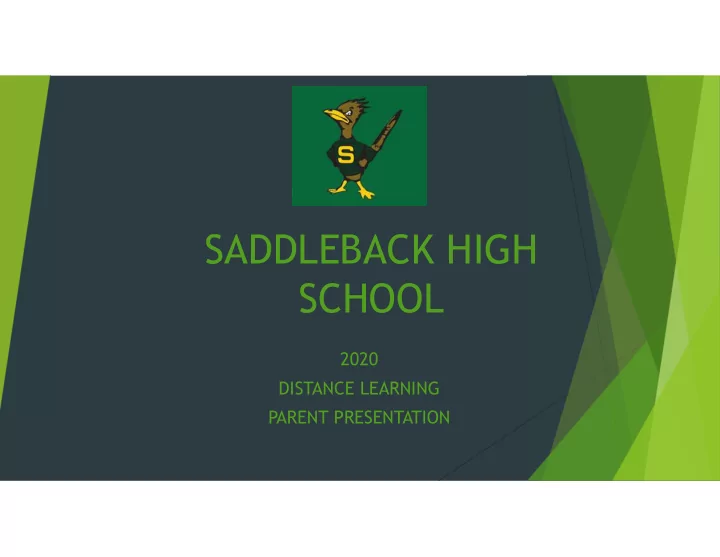 S

SADDLEBACK HIGH SCHOOL

2020
DISTANCE LEARNING
PARENT PRESENTATION